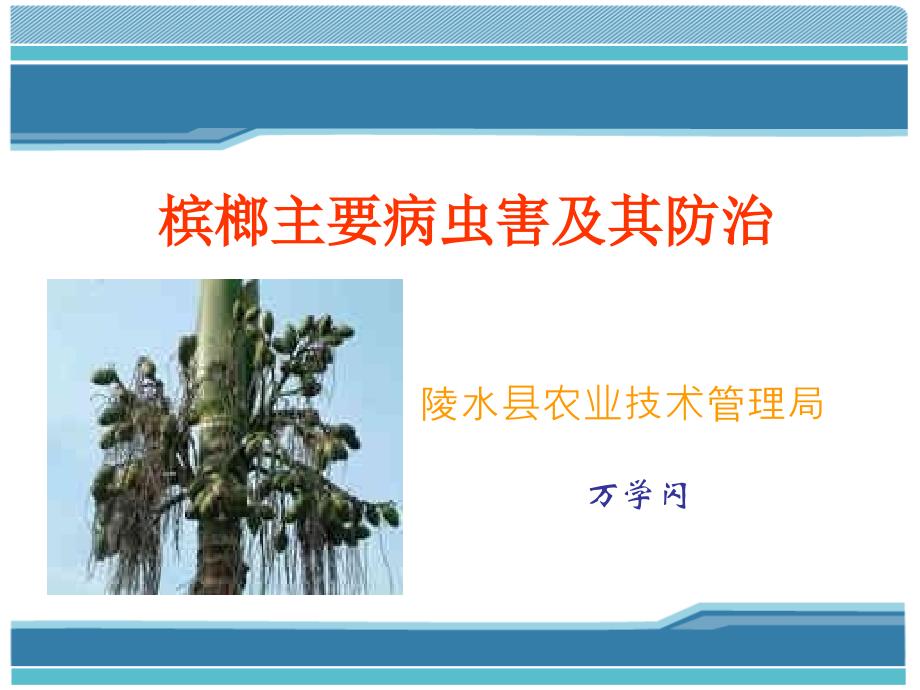 槟榔主要病虫害及其防治

陵水县农业技术管理局

万学闪